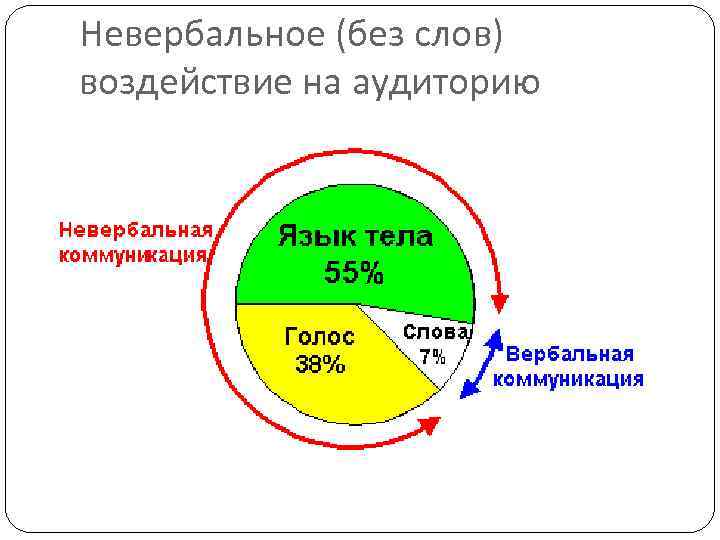 Невербальное (без слов) воздействие на аудиторию

Невербальная коммуникация

Язык тела 55%

Голос 38%

Слова 7%

Вербальная коммуникация